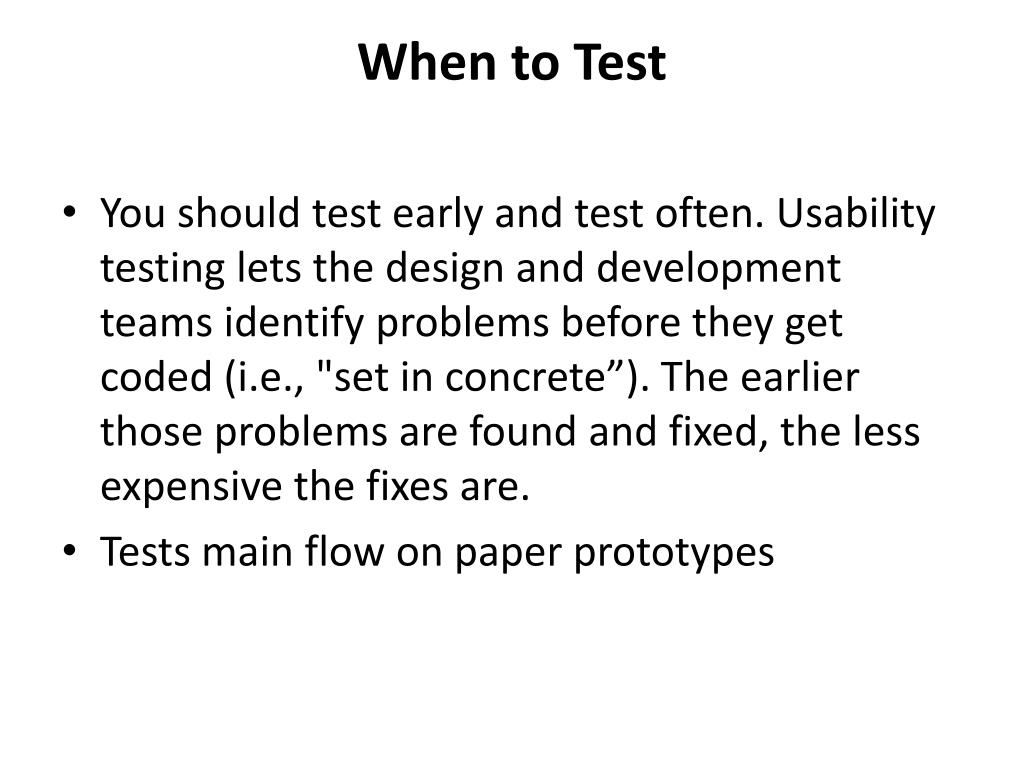 When to Test

• You should test early and test often. Usability testing lets the design and development teams identify problems before they get coded (i.e., "set in concrete”). The earlier those problems are found and fixed, the less expensive the fixes are.

• Tests main flow on paper prototypes